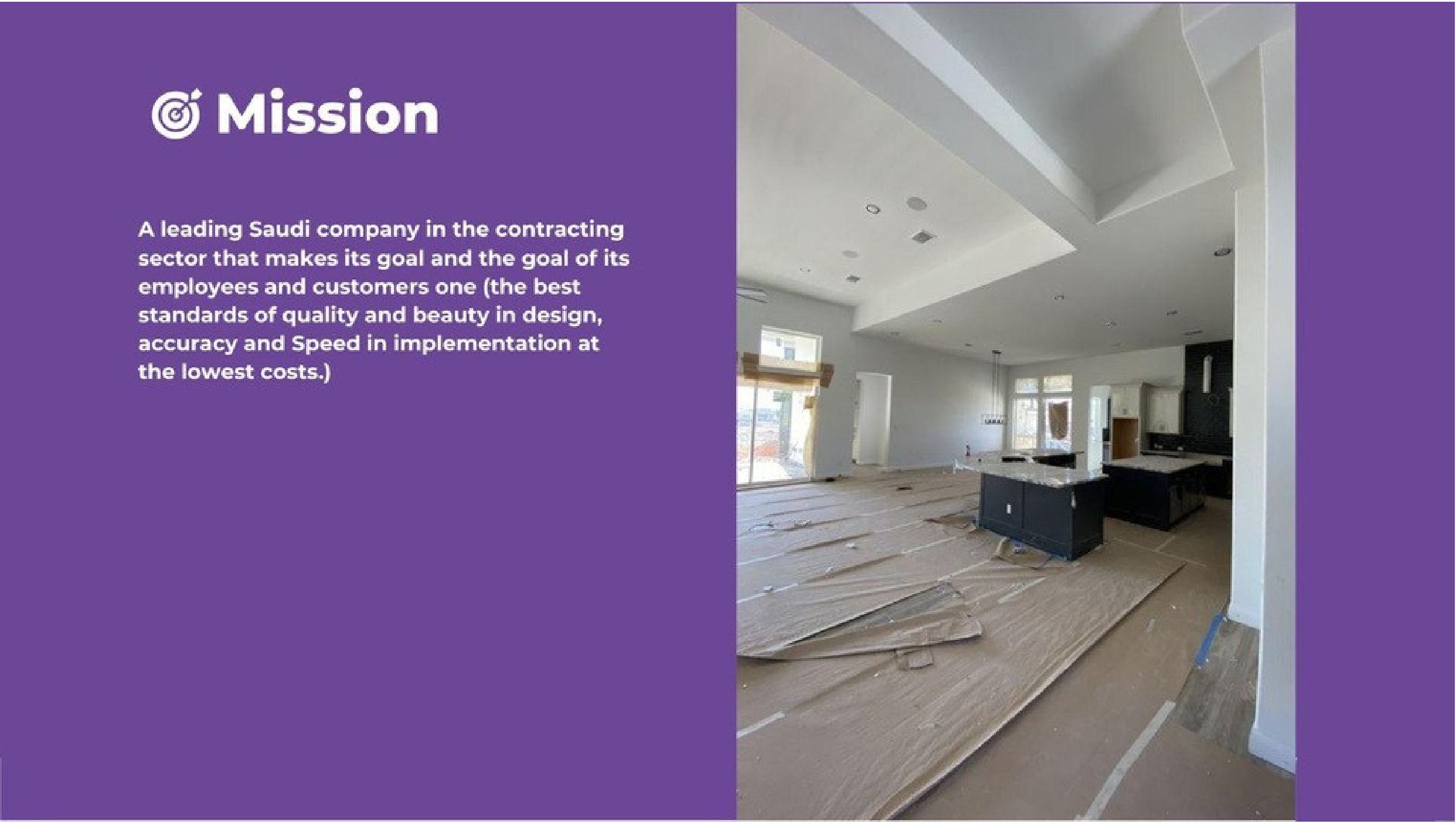 Mission

A leading Saudi company in the contracting sector that makes its goal and the goal of its employees and customers one (the best standards of quality and beauty in design, accuracy and Speed in implementation at the lowest costs.)